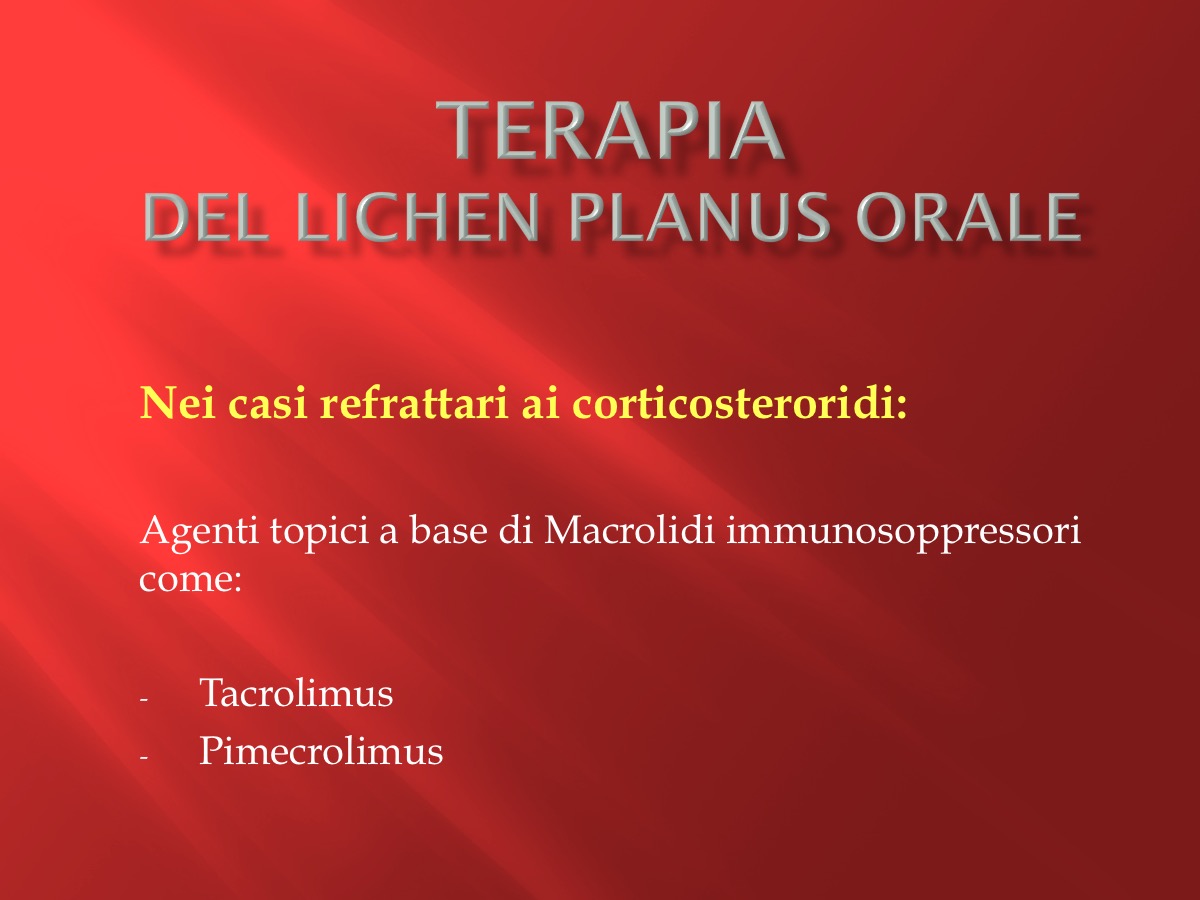 TERAPIA
DEL LICHEN PLANUS ORALE

Nei casi refrattari ai corticosteroridi:

Agenti topici a base di Macrolidi immunosoppressori come:

- Tacrolimus
- Pimecrolimus